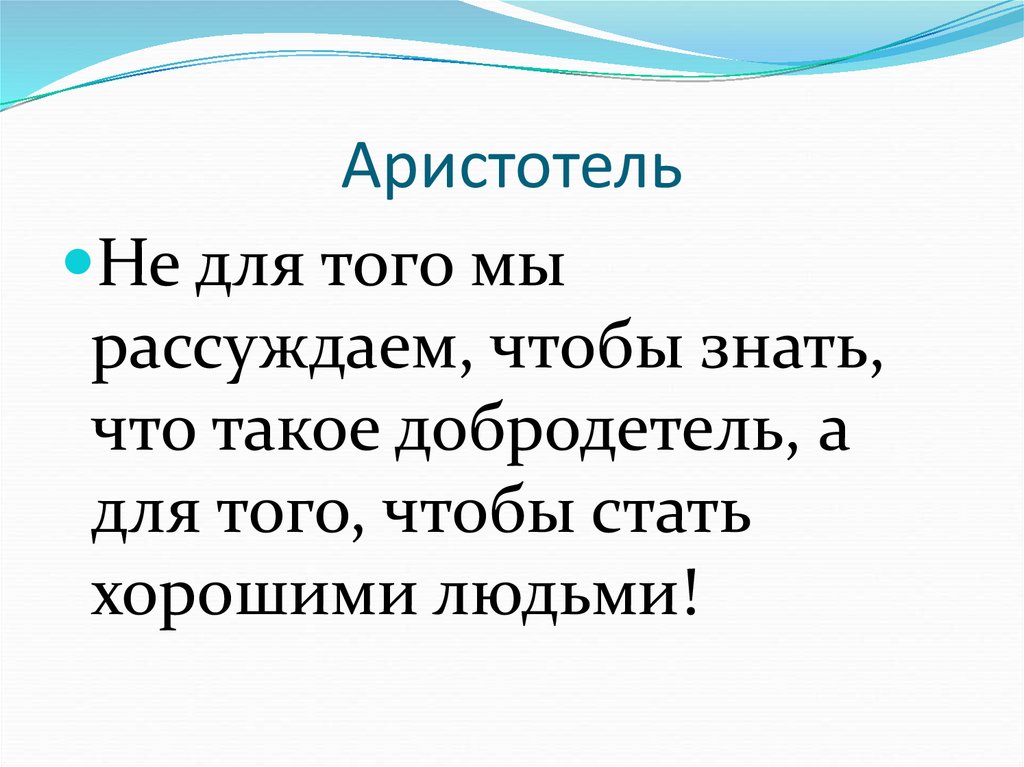 Аристотель

Не для того мы рассуждаем, чтобы знать, что такое добродетель, а для того, чтобы стать хорошими людьми!